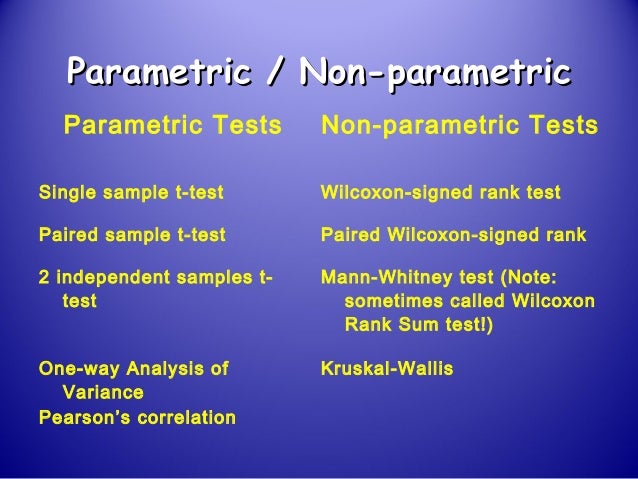 Parametric / Non-parametric

Parametric Tests

Single sample t-test

Paired sample t-test

2 independent samples t-test

One-way Analysis of Variance

Pearson's correlation

Non-parametric Tests

Wilcoxon-signed rank test

Paired Wilcoxon-signed rank

Mann-Whitney test (Note: sometimes called Wilcoxon Rank Sum test!)

Kruskal-Wallis